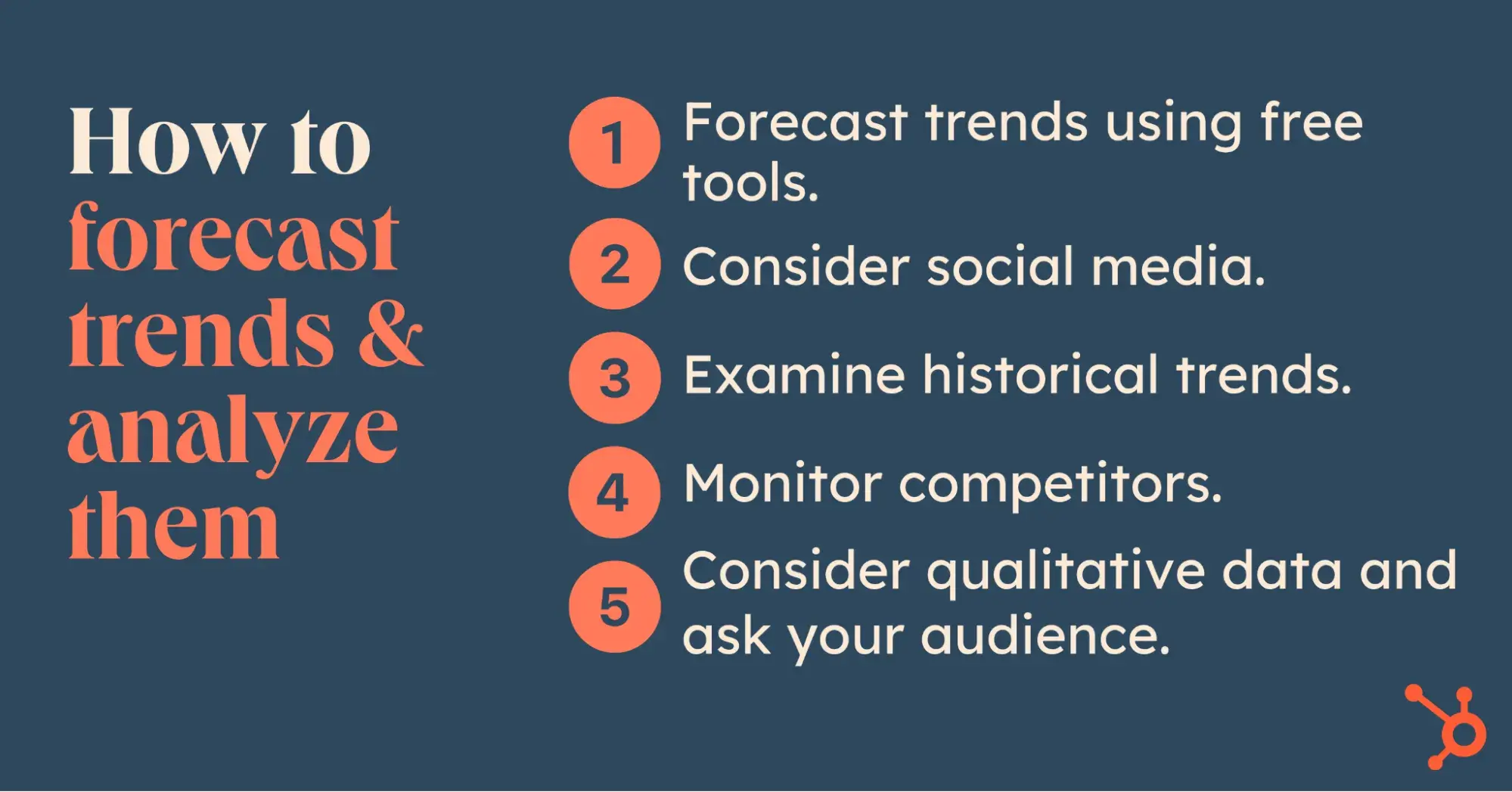 How to forecast trends & analyze them

1 Forecast trends using free tools.

2 Consider social media.

3 Examine historical trends.

4 Monitor competitors.

5 Consider qualitative data and ask your audience.